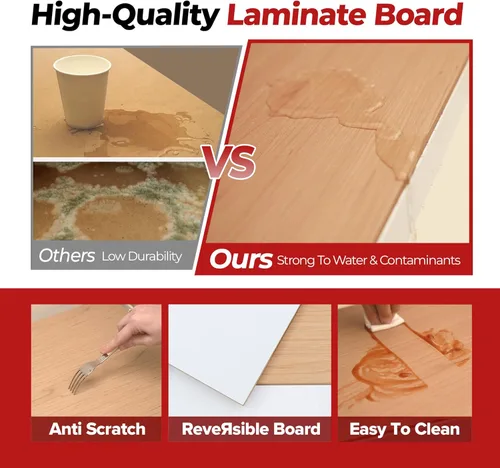 High-Quality Laminate Board

VS

Others Low Durability

Ours Strong To Water & Contaminants

Anti Scratch

ReveЯsible Board

Easy To Clean